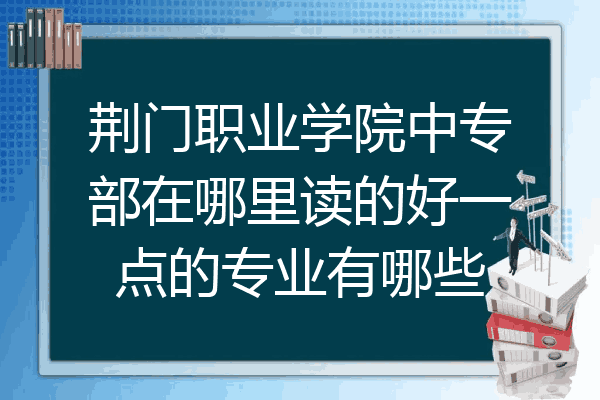 荆门职业学院中专部在哪里读的好一点的专业有哪些